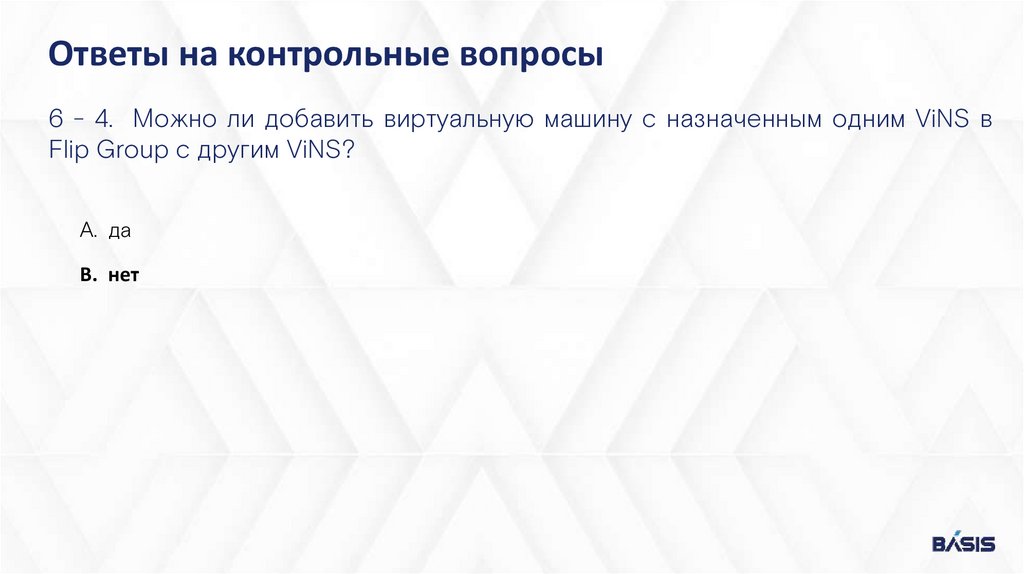 Ответы на контрольные вопросы

6 - 4. Можно ли добавить виртуальную машину с назначенным одним ViNS в Flip Group с другим ViNS?

A. да

B. нет

BASIS